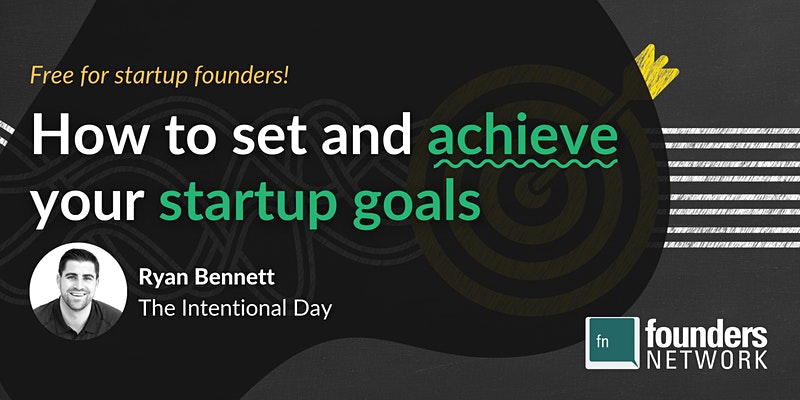 Free for startup founders!

How to set and achieve your startup goals

Ryan Bennett
The Intentional Day

fn founders NETWORK